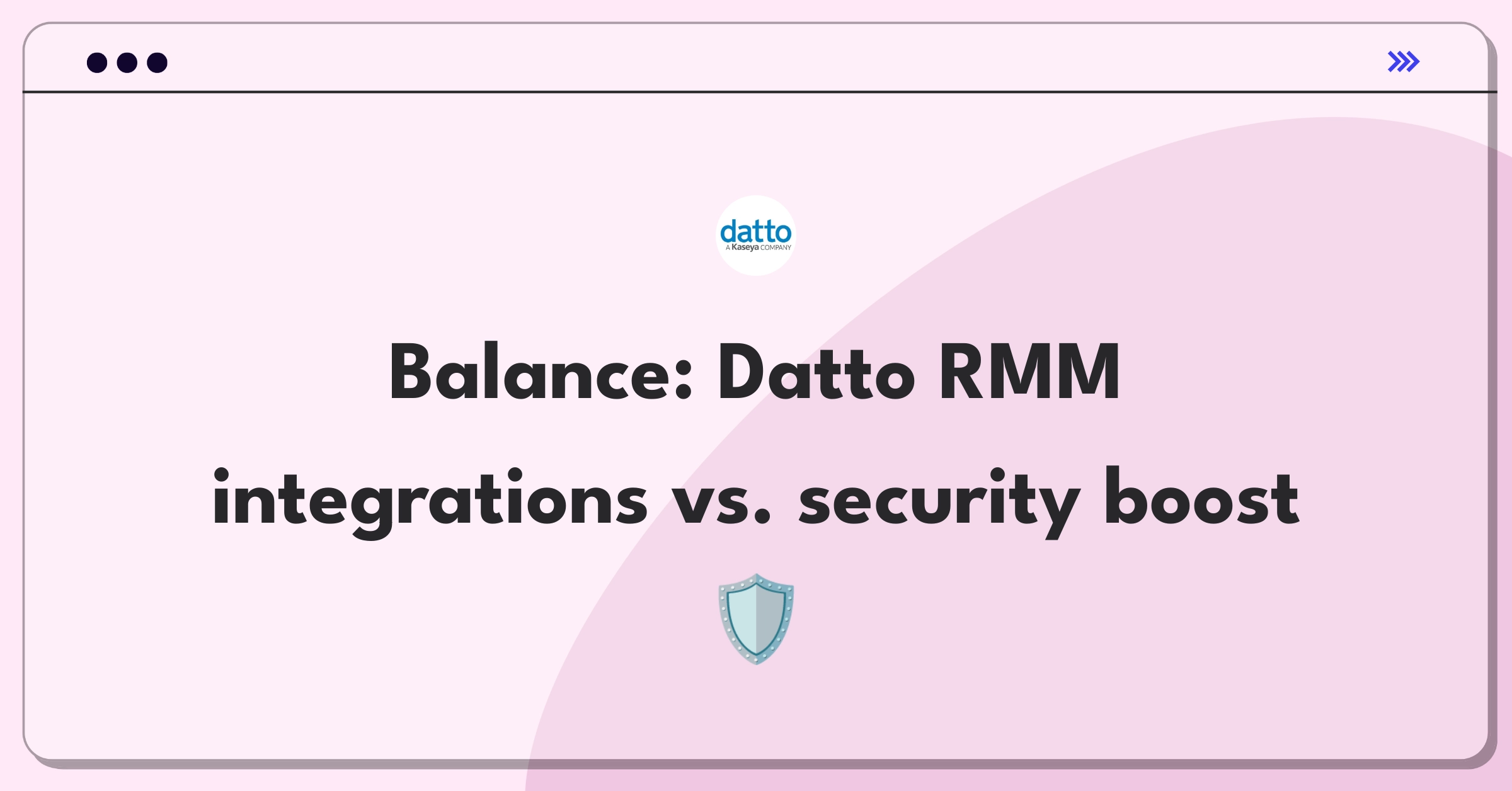 datto
A Kaseya COMPANY

Balance: Datto RMM integrations vs. security boost